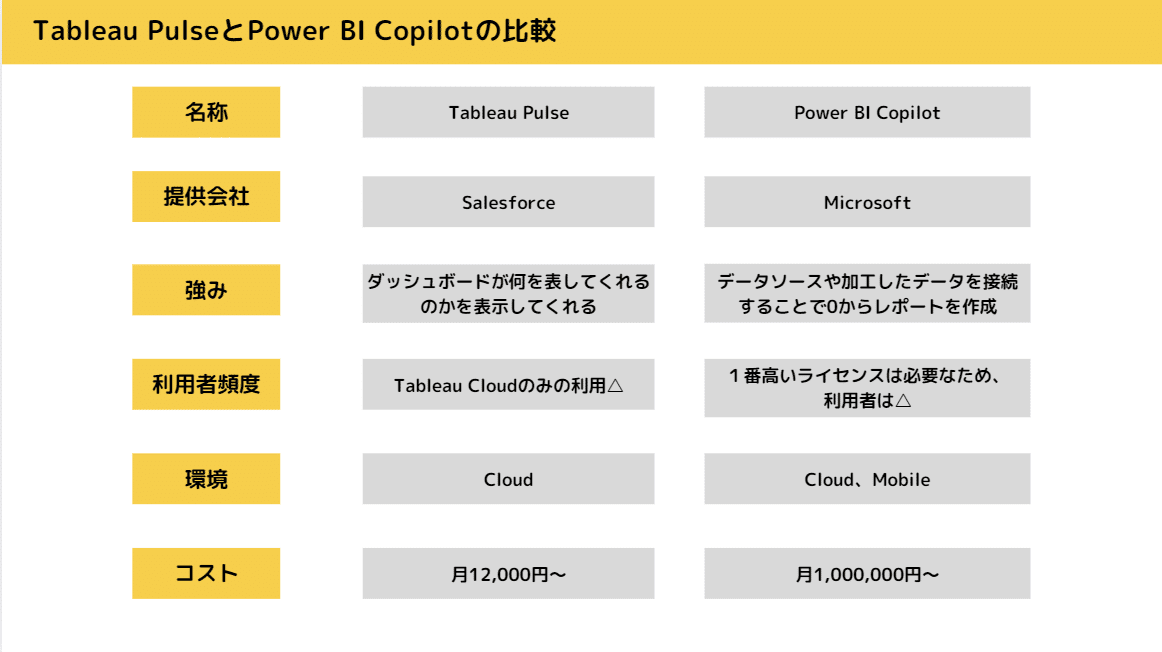 Tableau PulseとPower BI Copilotの比較

| 名称 | Tableau Pulse | Power BI Copilot |
|---|---|---|
| 提供会社 | Salesforce | Microsoft |
| 強み | ダッシュボードが何を表してくれるのかを表示してくれる | データソースや加工したデータを接続することで0からレポートを作成 |
| 利用者頻度 | Tableau Cloudのみの利用△ | １番高いライセンスは必要なため、利用者は△ |
| 環境 | Cloud | Cloud、Mobile |
| コスト | 月12,000円〜 | 月1,000,000円〜 |